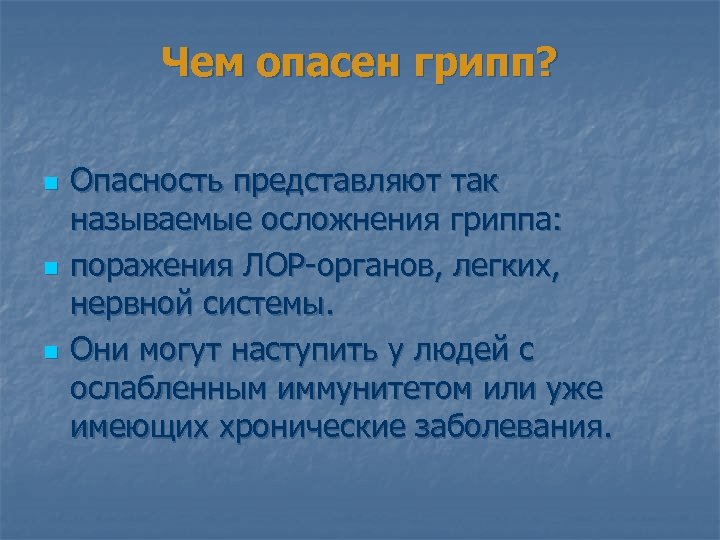 Чем опасен грипп?

- Опасность представляют так называемые осложнения гриппа:
- поражения ЛОР-органов, легких, нервной системы.
- Они могут наступить у людей с ослабленным иммунитетом или уже имеющих хронические заболевания.